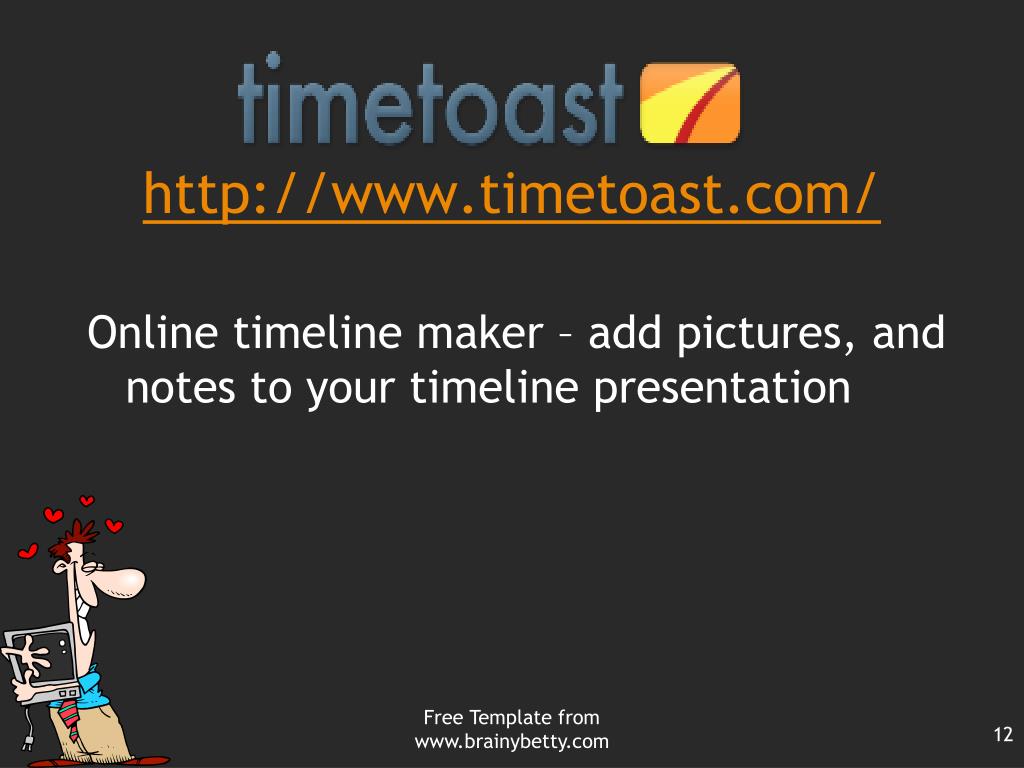 timetoast

http://www.timetoast.com/

Online timeline maker – add pictures, and notes to your timeline presentation

Free Template from www.brainybetty.com

12